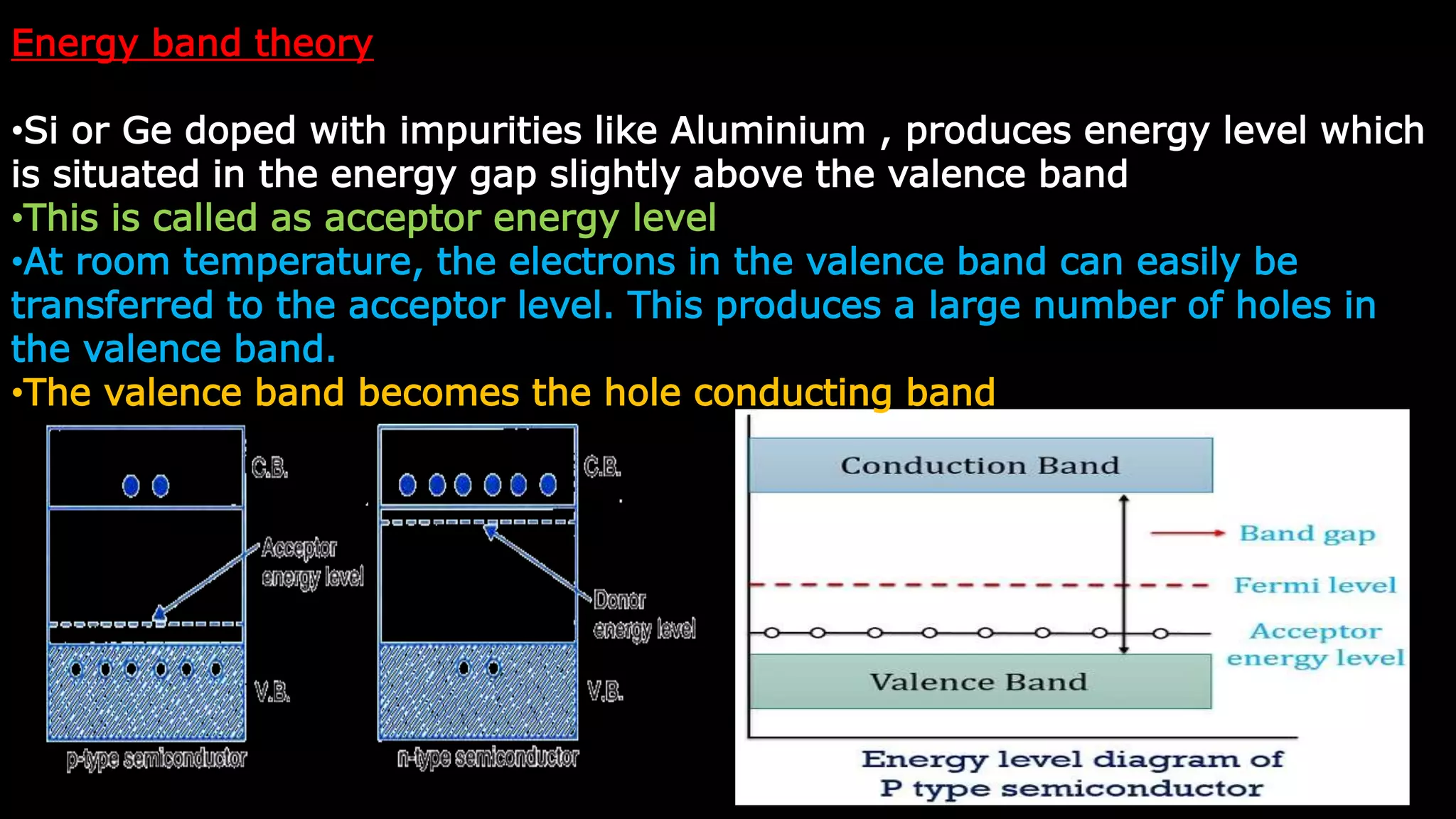 Energy band theory

•Si or Ge doped with impurities like Aluminium , produces energy level which is situated in the energy gap slightly above the valence band
•This is called as acceptor energy level
•At room temperature, the electrons in the valence band can easily be transferred to the acceptor level. This produces a large number of holes in the valence band.
•The valence band becomes the hole conducting band

C.B.
Acceptor energy level
V.B.
p-type semiconductor

C.B.
Donor energy level
V.B.
n-type semiconductor

Conduction Band
Band gap
Fermi level
Acceptor energy level
Valence Band
Energy level diagram of P type semiconductor